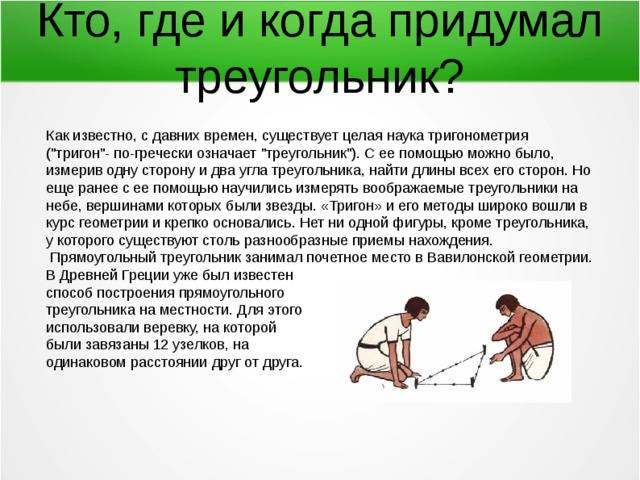 Кто, где и когда придумал треугольник?

Как известно, с давних времен, существует целая наука тригонометрия ("тригон"- по-гречески означает "треугольник"). С ее помощью можно было, измерив одну сторону и два угла треугольника, найти длины всех его сторон. Но еще ранее с ее помощью научились измерять воображаемые треугольники на небе, вершинами которых были звезды. «Тригон» и его методы широко вошли в курс геометрии и крепко основались. Нет ни одной фигуры, кроме треугольника, у которого существуют столь разнообразные приемы нахождения.

Прямоугольный треугольник занимал почетное место в Вавилонской геометрии. В Древней Греции уже был известен способ построения прямоугольного треугольника на местности. Для этого использовали веревку, на которой были завязаны 12 узелков, на одинаковом расстоянии друг от друга.